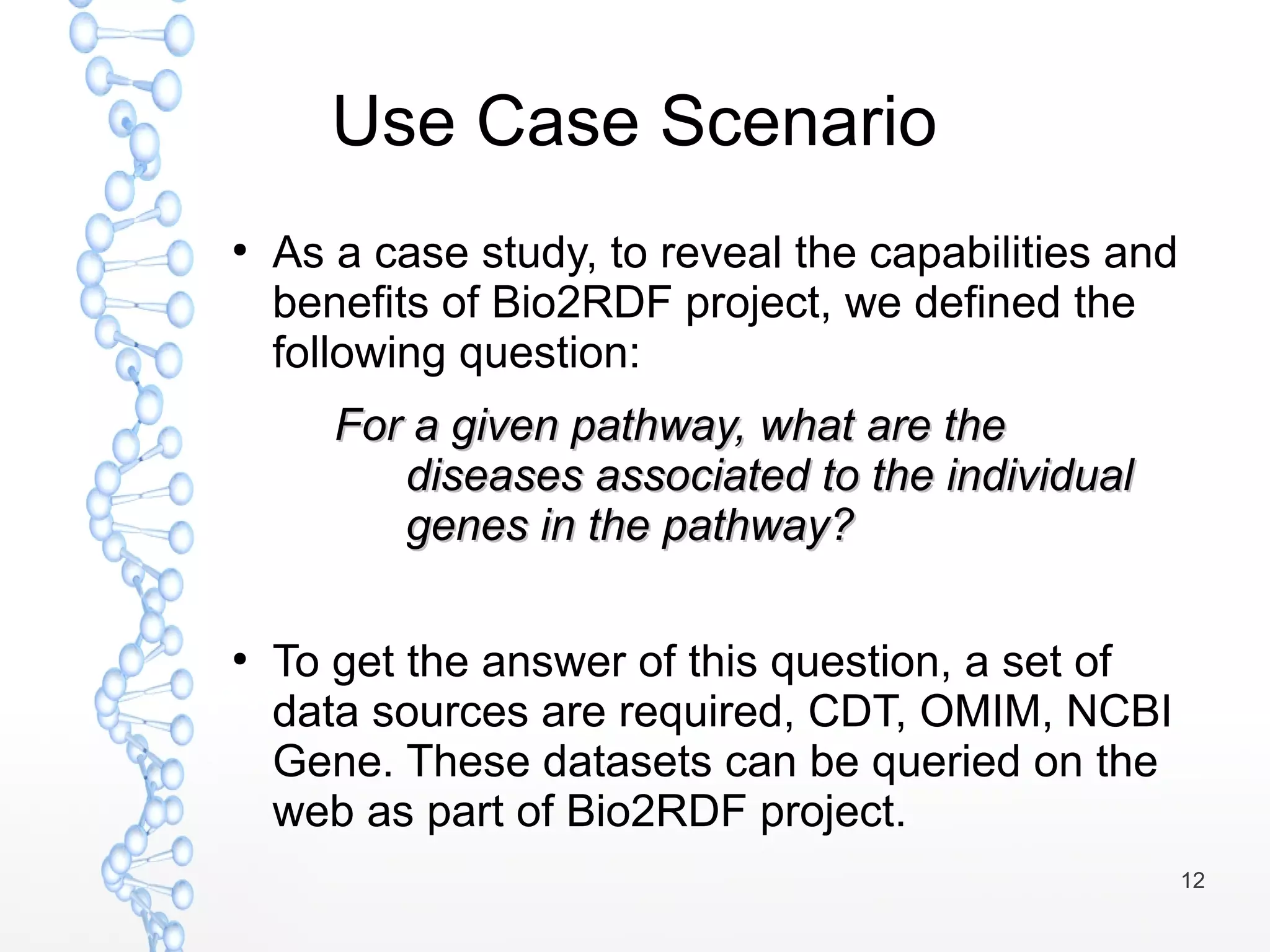 Use Case Scenario

• As a case study, to reveal the capabilities and benefits of Bio2RDF project, we defined the following question:

For a given pathway, what are the diseases associated to the individual genes in the pathway?

• To get the answer of this question, a set of data sources are required, CDT, OMIM, NCBI Gene. These datasets can be queried on the web as part of Bio2RDF project.

12